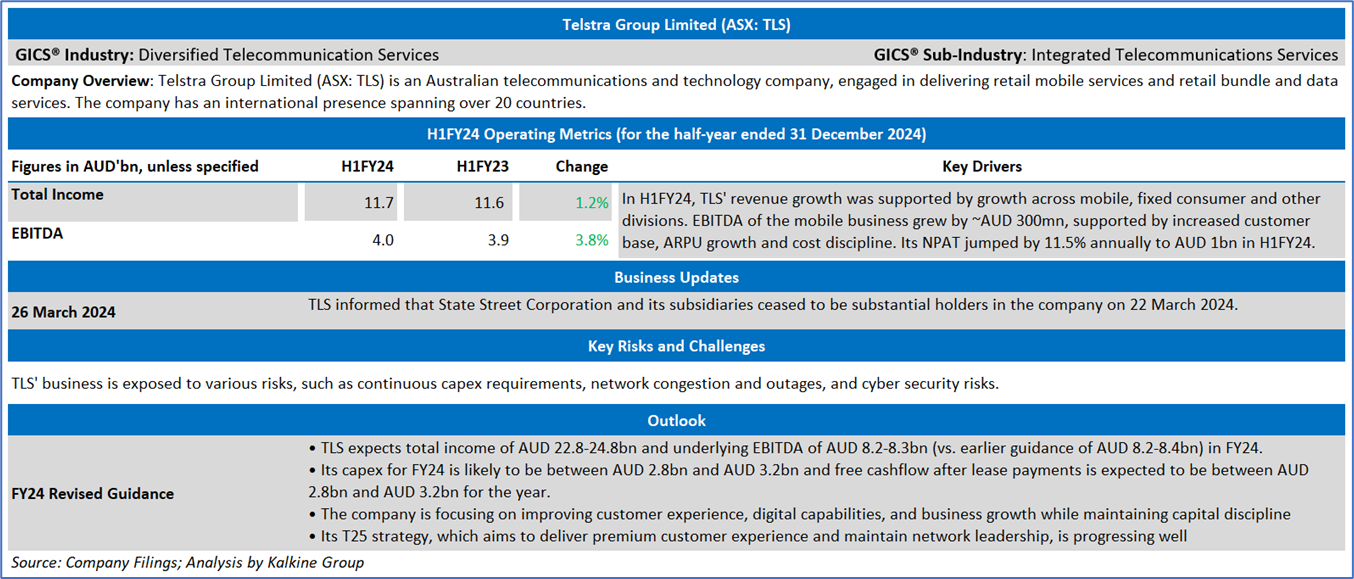 Telstra Group Limited (ASX: TLS)

GICS® Industry: Diversified Telecommunication Services

GICS® Sub-Industry: Integrated Telecommunications Services

Company Overview: Telstra Group Limited (ASX: TLS) is an Australian telecommunications and technology company, engaged in delivering retail mobile services and retail bundle and data services. The company has an international presence spanning over 20 countries.

H1FY24 Operating Metrics (for the half-year ended 31 December 2024)

| Figures in AUD'bn, unless specified | H1FY24 | H1FY23 | Change | Key Drivers |
|---|---|---|---|---|
| Total Income | 11.7 | 11.6 | 1.2% | In H1FY24, TLS' revenue growth was supported by growth across mobile, fixed consumer and other divisions. EBITDA of the mobile business grew by ~AUD 300mn, supported by increased customer base, ARPU growth and cost discipline. Its NPAT jumped by 11.5% annually to AUD 1bn in H1FY24. |
| EBITDA | 4.0 | 3.9 | 3.8% | |

Business Updates

26 March 2024

TLS informed that State Street Corporation and its subsidiaries ceased to be substantial holders in the company on 22 March 2024.

Key Risks and Challenges

TLS' business is exposed to various risks, such as continuous capex requirements, network congestion and outages, and cyber security risks.

Outlook

FY24 Revised Guidance

• TLS expects total income of AUD 22.8-24.8bn and underlying EBITDA of AUD 8.2-8.3bn (vs. earlier guidance of AUD 8.2-8.4bn) in FY24.
• Its capex for FY24 is likely to be between AUD 2.8bn and AUD 3.2bn and free cashflow after lease payments is expected to be between AUD 2.8bn and AUD 3.2bn for the year.
• The company is focusing on improving customer experience, digital capabilities, and business growth while maintaining capital discipline
• Its T25 strategy, which aims to deliver premium customer experience and maintain network leadership, is progressing well

Source: Company Filings; Analysis by Kalkine Group